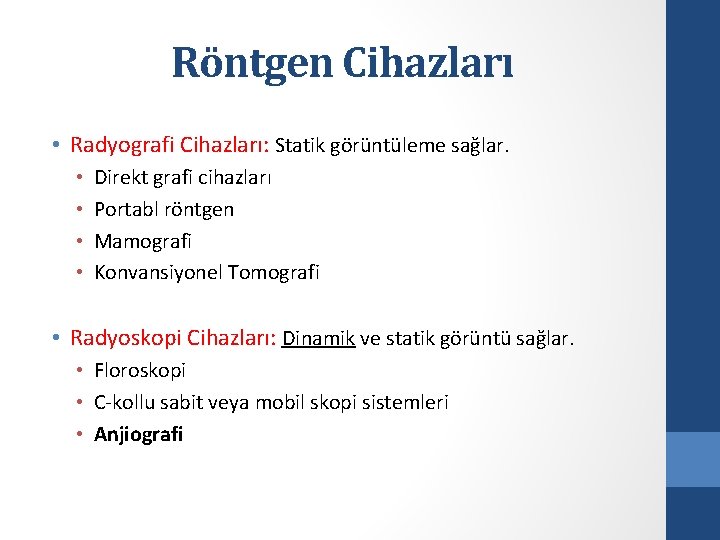 Röntgen Cihazları

• Radyografi Cihazları: Statik görüntüleme sağlar.
  • Direkt grafi cihazları
  • Portabl röntgen
  • Mamografi
  • Konvansiyonel Tomografi

• Radyoskopi Cihazları: Dinamik ve statik görüntü sağlar.
  • Floroskopi
  • C-kollu sabit veya mobil skopi sistemleri
  • Anjiografi